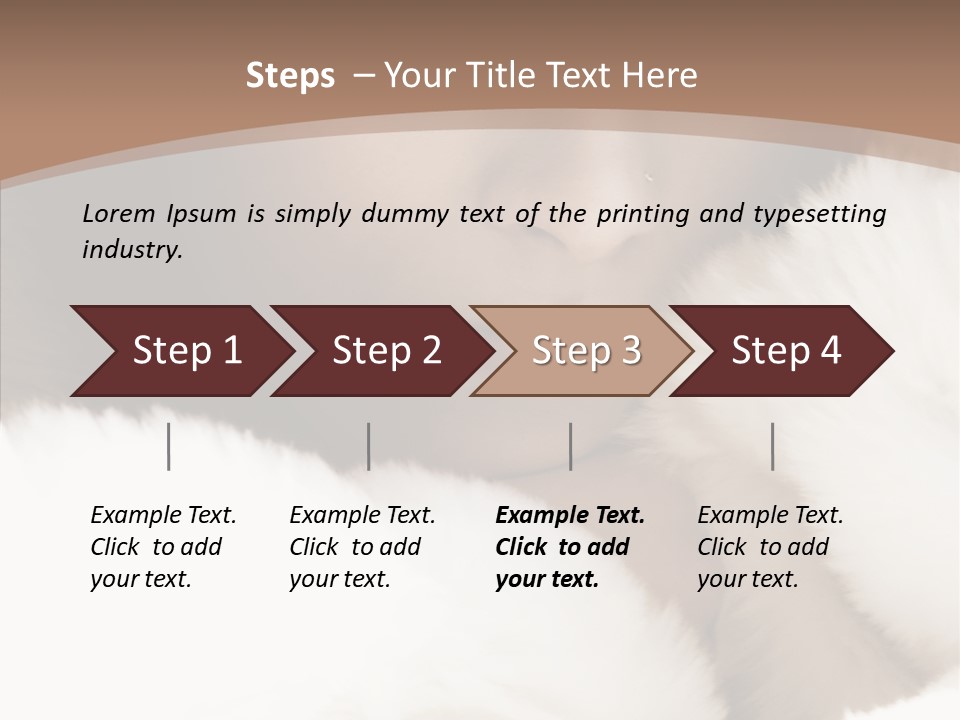 Steps – Your Title Text Here

Lorem Ipsum is simply dummy text of the printing and typesetting industry.

Step 1

Step 2

Step 3

Step 4

Example Text. Click to add your text.

Example Text. Click to add your text.

Example Text. Click to add your text.

Example Text. Click to add your text.